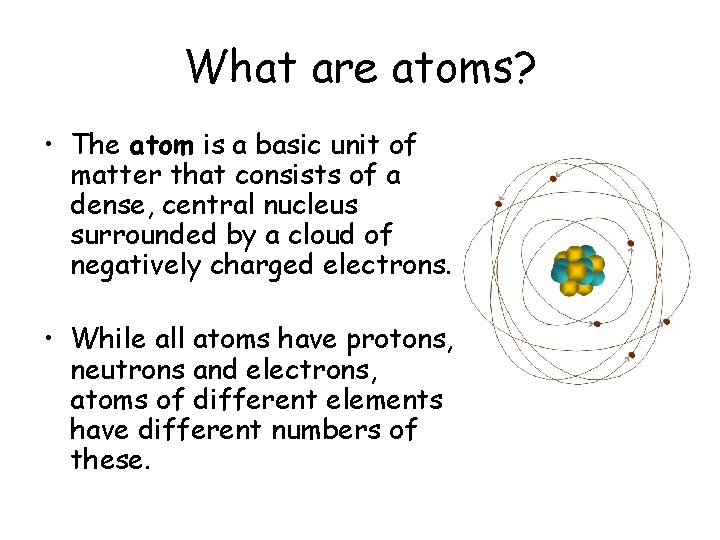 What are atoms?

• The atom is a basic unit of matter that consists of a dense, central nucleus surrounded by a cloud of negatively charged electrons.

• While all atoms have protons, neutrons and electrons, atoms of different elements have different numbers of these.